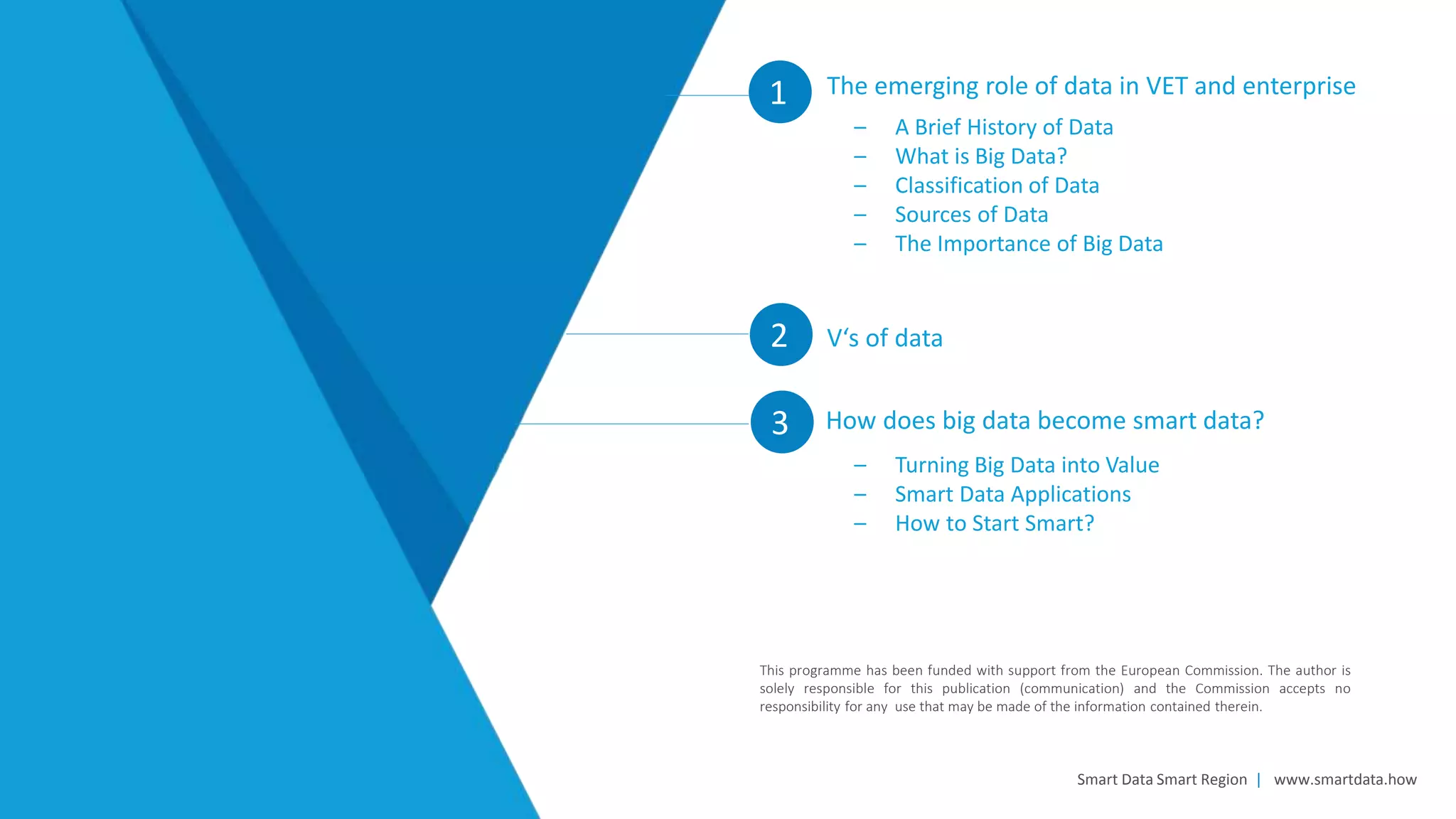 1 The emerging role of data in VET and enterprise

– A Brief History of Data
– What is Big Data?
– Classification of Data
– Sources of Data
– The Importance of Big Data

2 V‘s of data

3 How does big data become smart data?

– Turning Big Data into Value
– Smart Data Applications
– How to Start Smart?

This programme has been funded with support from the European Commission. The author is solely responsible for this publication (communication) and the Commission accepts no responsibility for any use that may be made of the information contained therein.

Smart Data Smart Region | www.smartdata.how